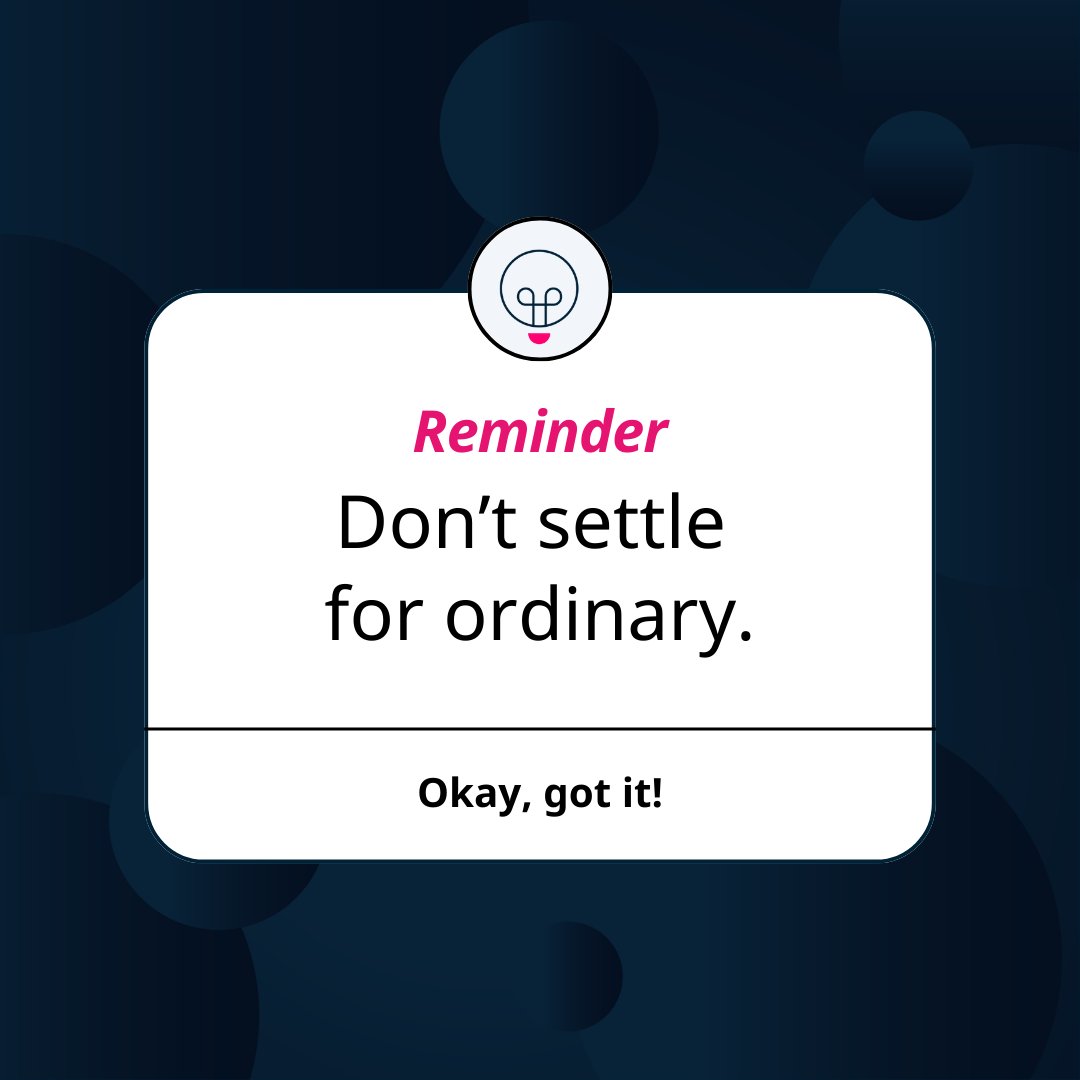 Reminder

Don’t settle for ordinary.

Okay, got it!